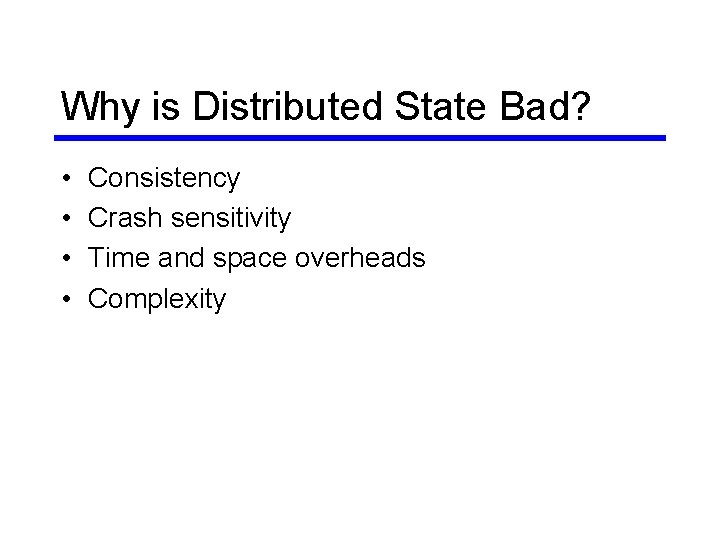 Why is Distributed State Bad?

• Consistency
• Crash sensitivity
• Time and space overheads
• Complexity